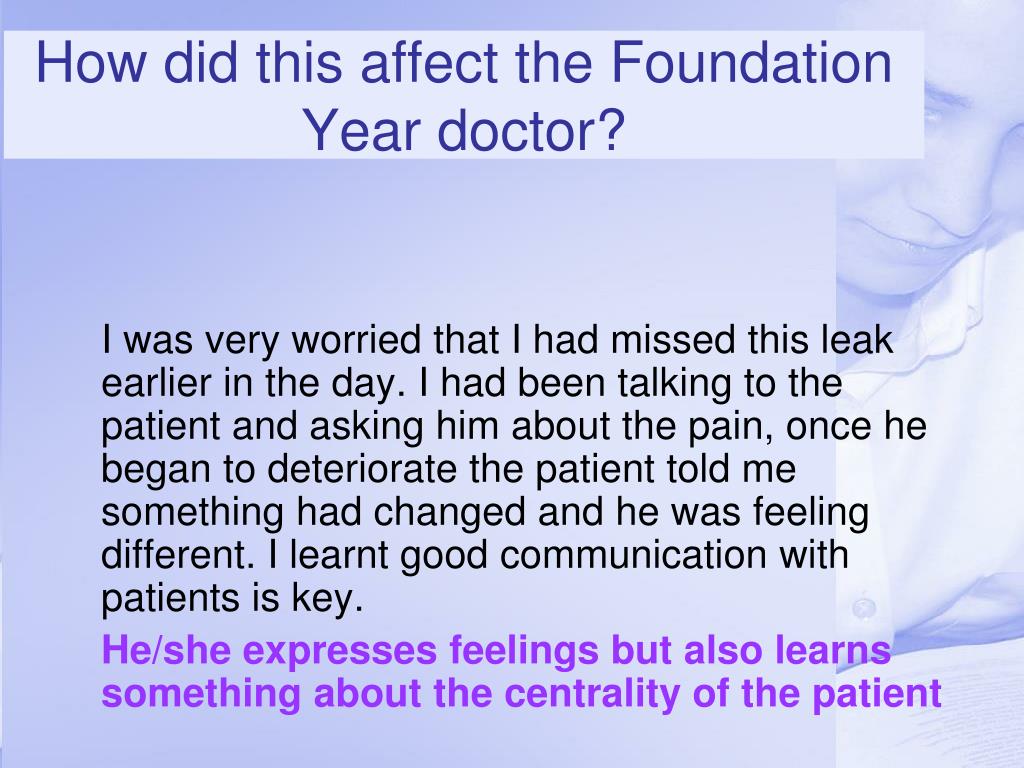 How did this affect the Foundation Year doctor?

I was very worried that I had missed this leak earlier in the day. I had been talking to the patient and asking him about the pain, once he began to deteriorate the patient told me something had changed and he was feeling different. I learnt good communication with patients is key.

He/she expresses feelings but also learns something about the centrality of the patient